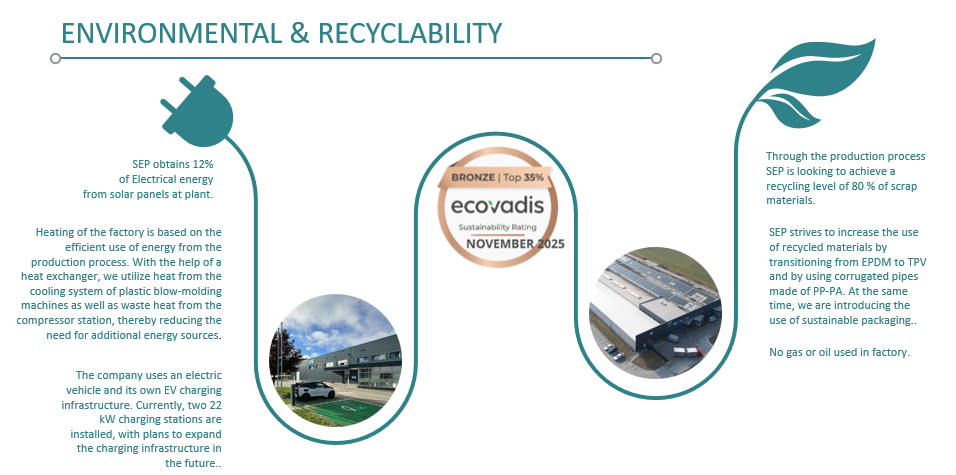 ENVIRONMENTAL & RECYCLABILITY

SEP obtains 12% of Electrical energy from solar panels at plant.

Heating of the factory is based on the efficient use of energy from the production process. With the help of a heat exchanger, we utilize heat from the cooling system of plastic blow-molding machines as well as waste heat from the compressor station, thereby reducing the need for additional energy sources.

The company uses an electric vehicle and its own EV charging infrastructure. Currently, two 22 kW charging stations are installed, with plans to expand the charging infrastructure in the future..

BRONZE | Top 35%
ecovadis
Sustainability Rating
NOVEMBER 2025

Through the production process SEP is looking to achieve a recycling level of 80 % of scrap materials.

SEP strives to increase the use of recycled materials by transitioning from EPDM to TPV and by using corrugated pipes made of PP-PA. At the same time, we are introducing the use of sustainable packaging..

No gas or oil used in factory.